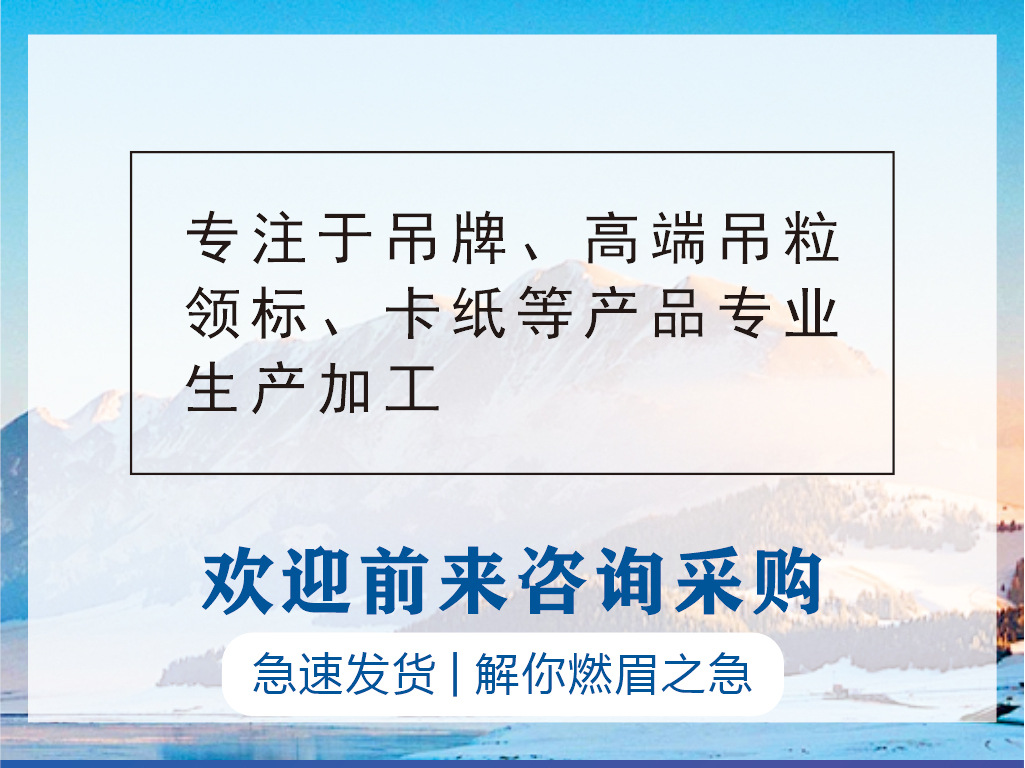 专注于吊牌、高端吊粒领标、卡纸等产品专业生产加工

欢迎前来咨询采购

急速发货 | 解你燃眉之急